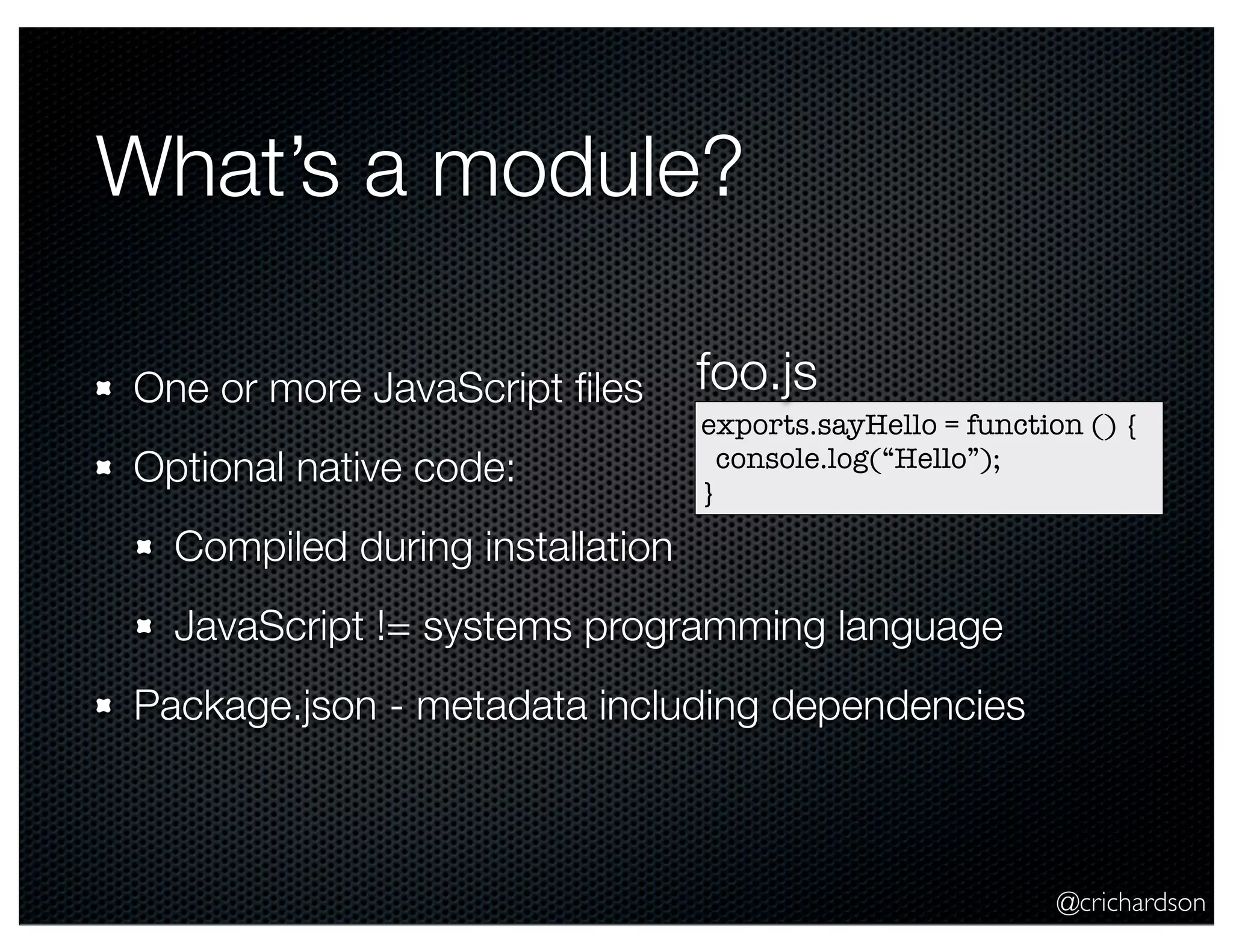 What’s a module?

One or more JavaScript files

foo.js

exports.sayHello = function () {
 console.log(“Hello”);
}

Optional native code:

Compiled during installation

JavaScript != systems programming language

Package.json - metadata including dependencies

@crichardson